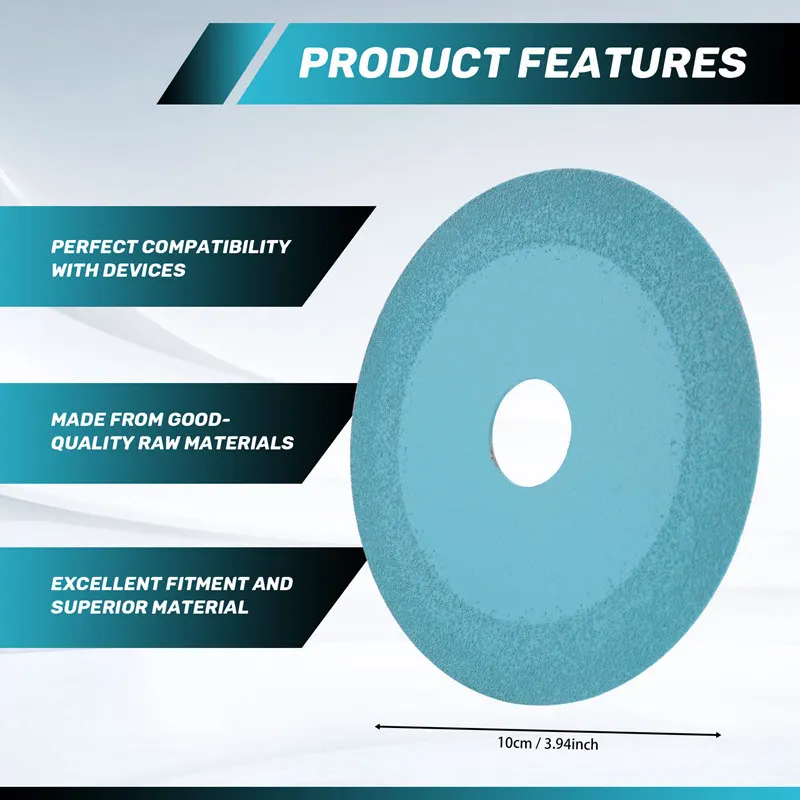 PRODUCT FEATURES

PERFECT COMPATIBILITY WITH DEVICES

MADE FROM GOOD-QUALITY RAW MATERIALS

EXCELLENT FITMENT AND SUPERIOR MATERIAL

10cm / 3.94inch